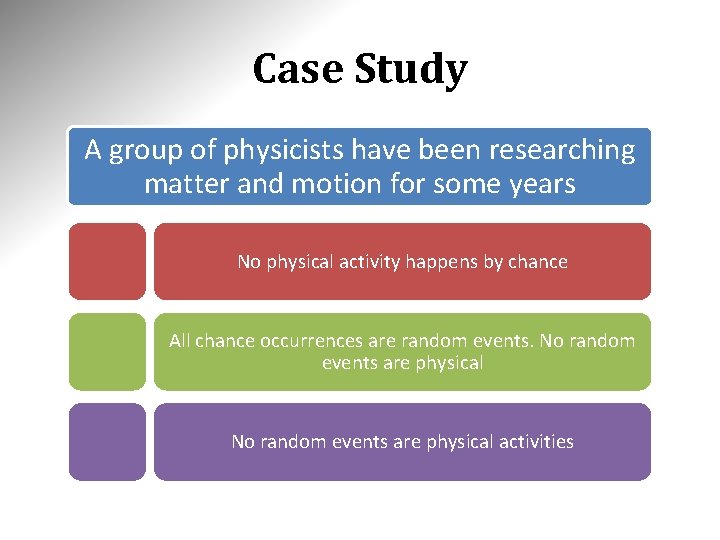 Case Study

A group of physicists have been researching matter and motion for some years

No physical activity happens by chance

All chance occurrences are random events. No random events are physical

No random events are physical activities